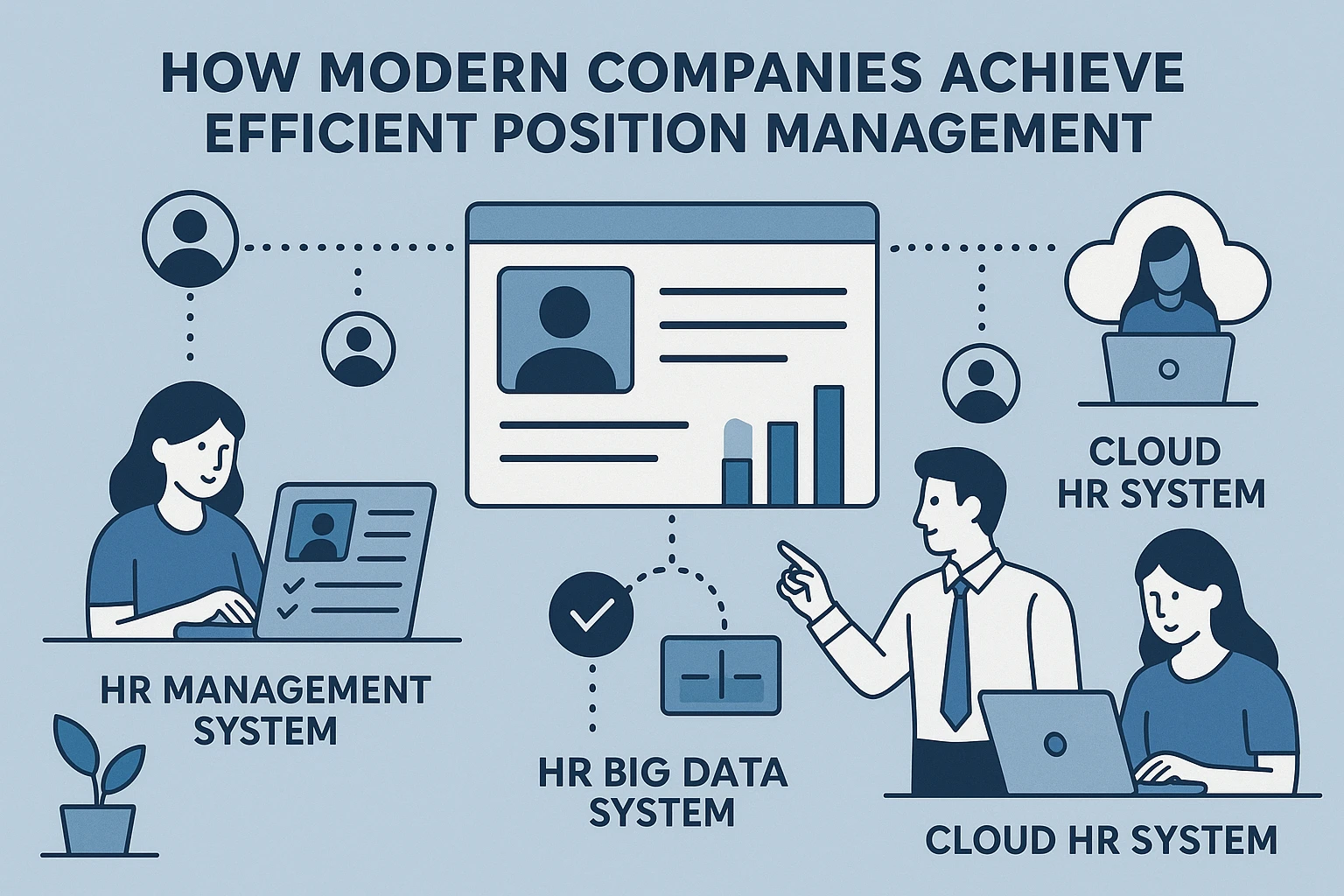 HOW MODERN COMPANIES ACHIEVE EFFICIENT POSITION MANAGEMENT

CLOUD HR SYSTEM

HR MANAGEMENT SYSTEM

HR BIG DATA SYSTEM

CLOUD HR SYSTEM